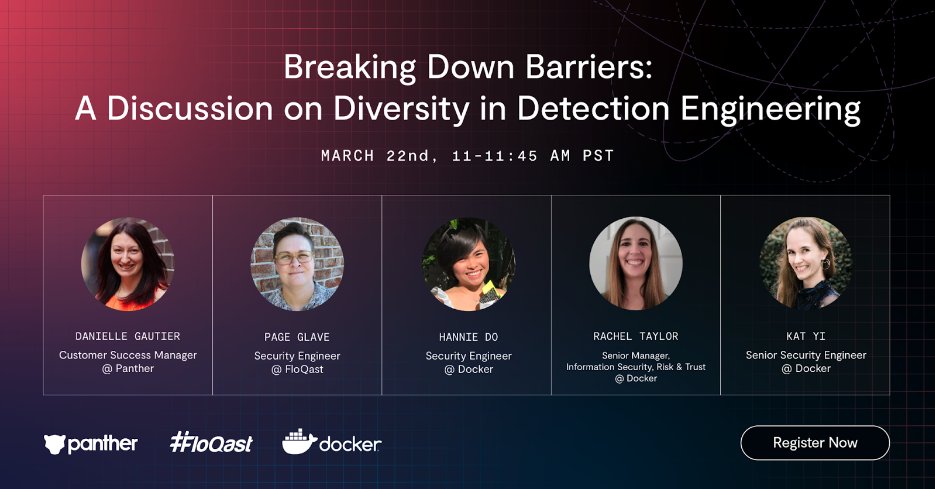 Breaking Down Barriers:
A Discussion on Diversity in Detection Engineering

MARCH 22nd, 11-11:45 AM PST

DANIELLE GAUTIER
Customer Success Manager
@ Panther

PAGE GLAVE
Security Engineer
@ FloQast

HANNIE DO
Security Engineer
@ Docker

RACHEL TAYLOR
Senior Manager,
Information Security, Risk & Trust
@ Docker

KAT YI
Senior Security Engineer
@ Docker

panther

#FloQast

docker

Register Now